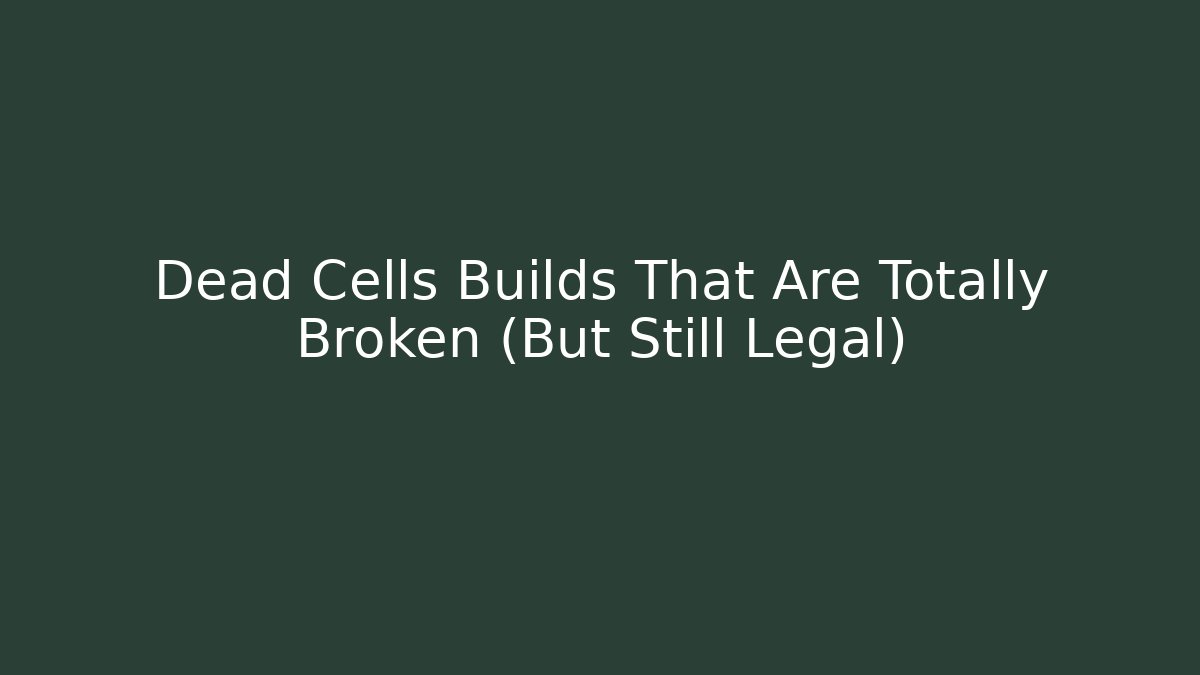 Dead Cells Builds That Are Totally Broken (But Still Legal)